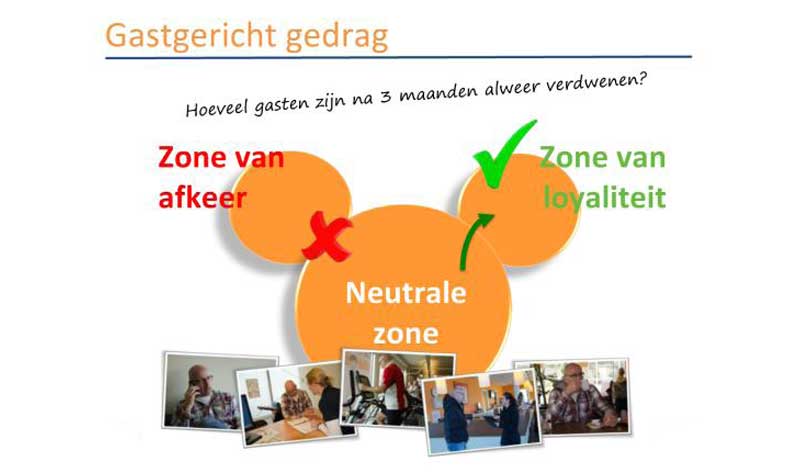 Gastgericht gedrag

Hoeveel gasten zijn na 3 maanden alweer verdwenen?

Zone van afkeer

Zone van loyaliteit

Neutrale zone